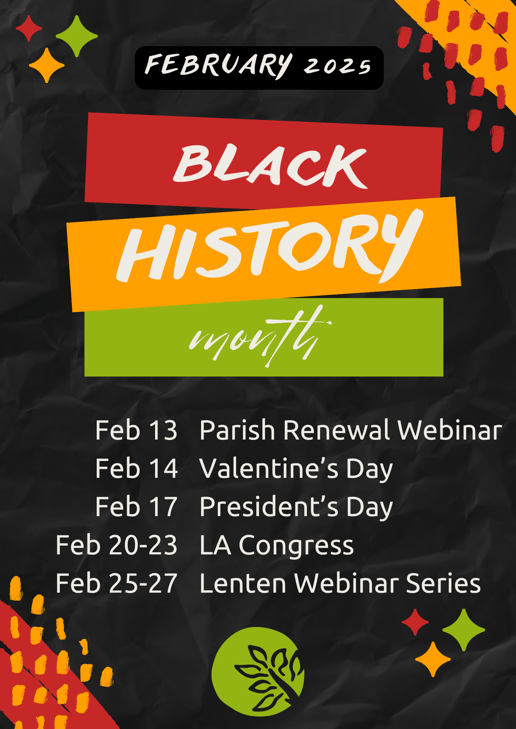 FEBRUARY 2025

BLACK
HISTORY
month

Feb 13 Parish Renewal Webinar
Feb 14 Valentine's Day
Feb 17 President's Day
Feb 20-23 LA Congress
Feb 25-27 Lenten Webinar Series